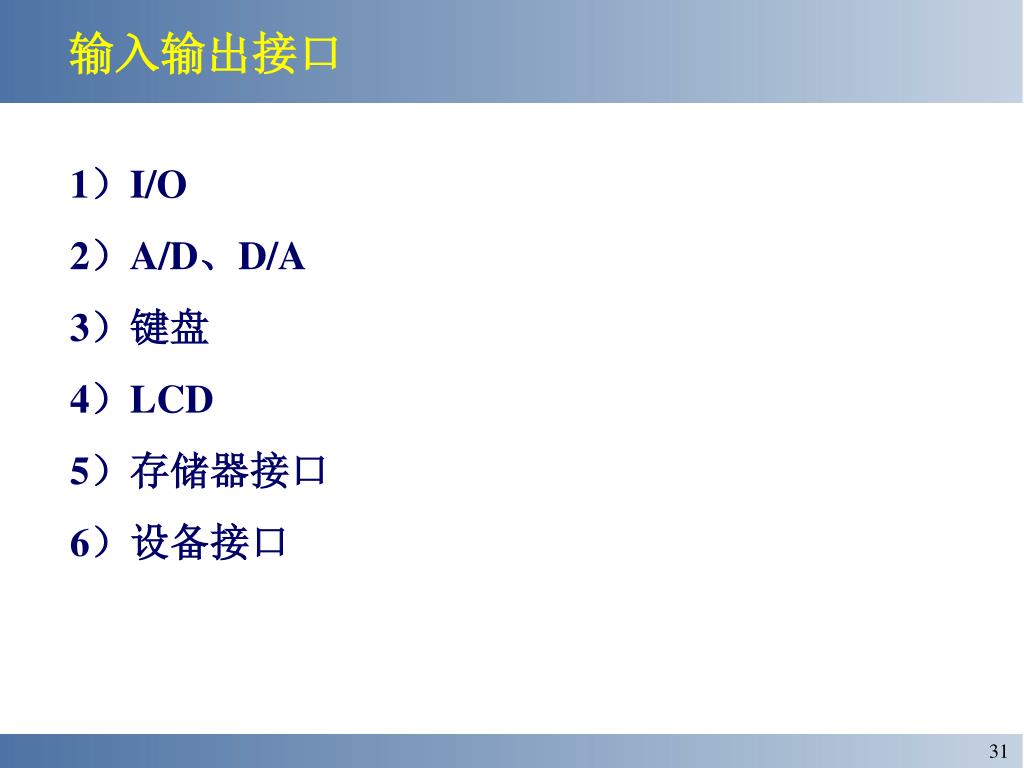 输入输出接口

1）I/O

2）A/D、D/A

3）键盘

4）LCD

5）存储器接口

6）设备接口

31